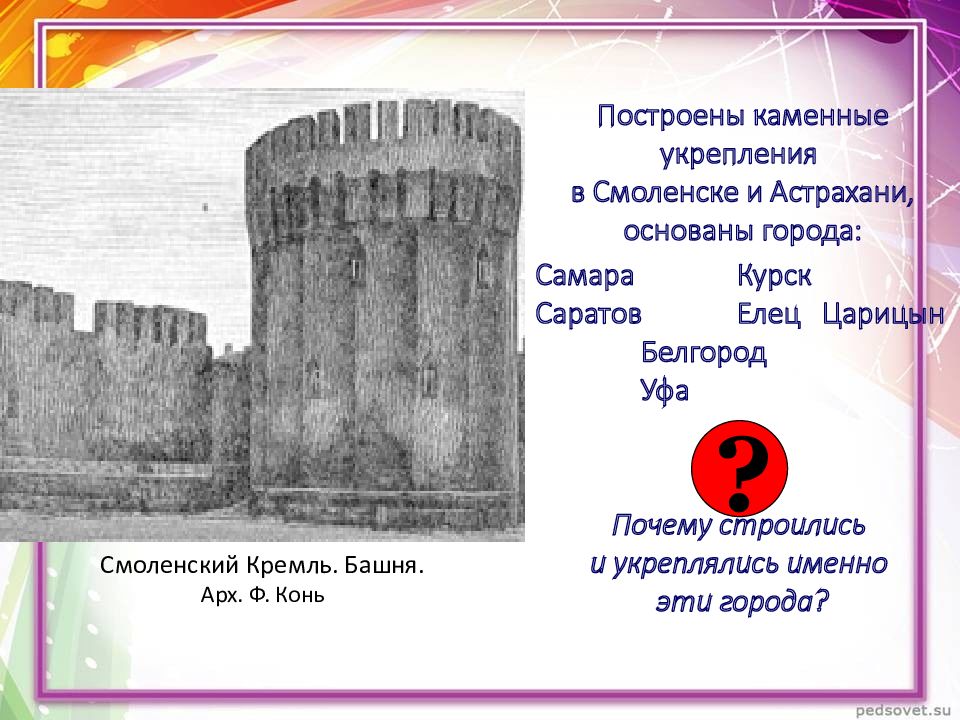 Построены каменные укрепления в Смоленске и Астрахани, основаны города:

Самара Курск
Саратов Елец Царицын
Белгород
Уфа

?

Почему строились и укреплялись именно эти города?

Смоленский Кремль. Башня.
Арх. Ф. Конь

pedsovet.su